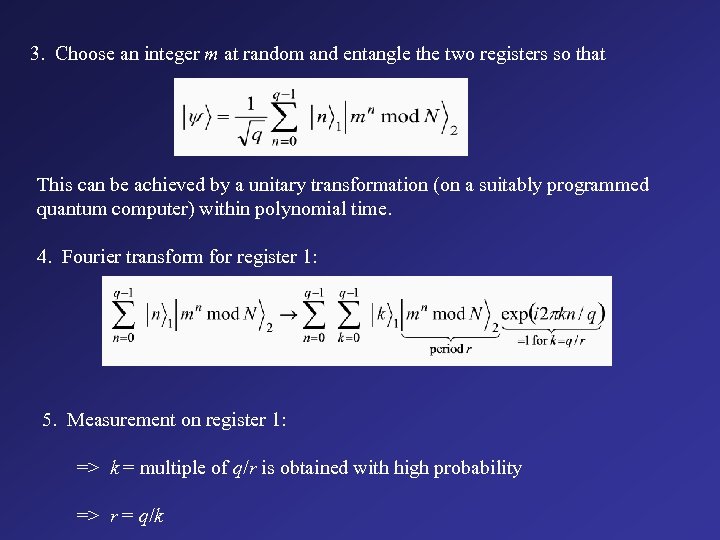 3. Choose an integer $m$ at random and entangle the two registers so that

$|\psi\rangle = \frac{1}{\sqrt{q}} \sum_{n=0}^{q-1} |n\rangle_1 |m^n \bmod N\rangle_2$

This can be achieved by a unitary transformation (on a suitably programmed quantum computer) within polynomial time.

4. Fourier transform for register 1:

$\sum_{n=0}^{q-1} |n\rangle_1 |m^n \bmod N\rangle_2 \rightarrow \sum_{n=0}^{q-1} \sum_{k=0}^{q-1} |k\rangle_1 \underbrace{|m^n \bmod N\rangle_2}_{\text{period } r} \underbrace{\exp(i2\pi kn/q)}_{=1 \text{ for } k=q/r}$

5. Measurement on register 1:

=> $k$ = multiple of $q/r$ is obtained with high probability

=> $r = q/k$